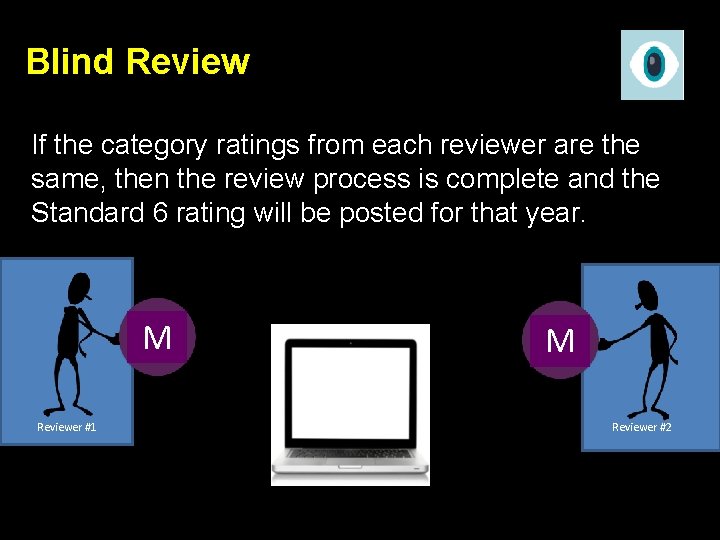 Blind Review

If the category ratings from each reviewer are the same, then the review process is complete and the Standard 6 rating will be posted for that year.

M

Reviewer #1

M

Reviewer #2